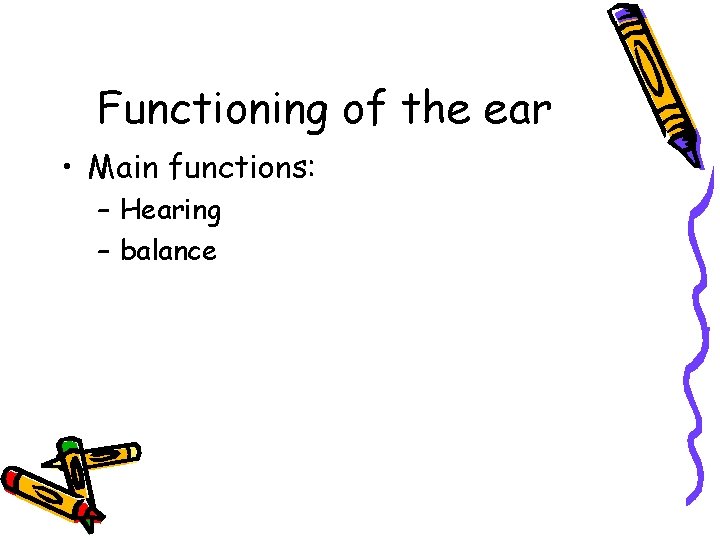 Functioning of the ear

• Main functions:
  – Hearing
  – balance